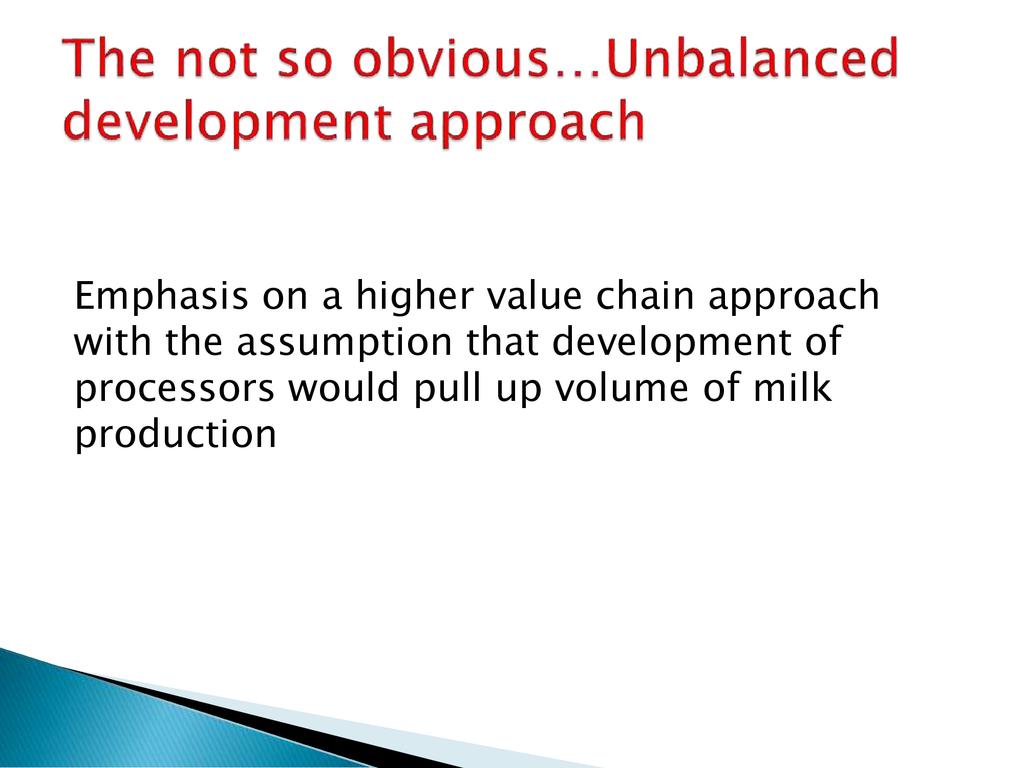 The not so obvious…Unbalanced development approach

Emphasis on a higher value chain approach with the assumption that development of processors would pull up volume of milk production